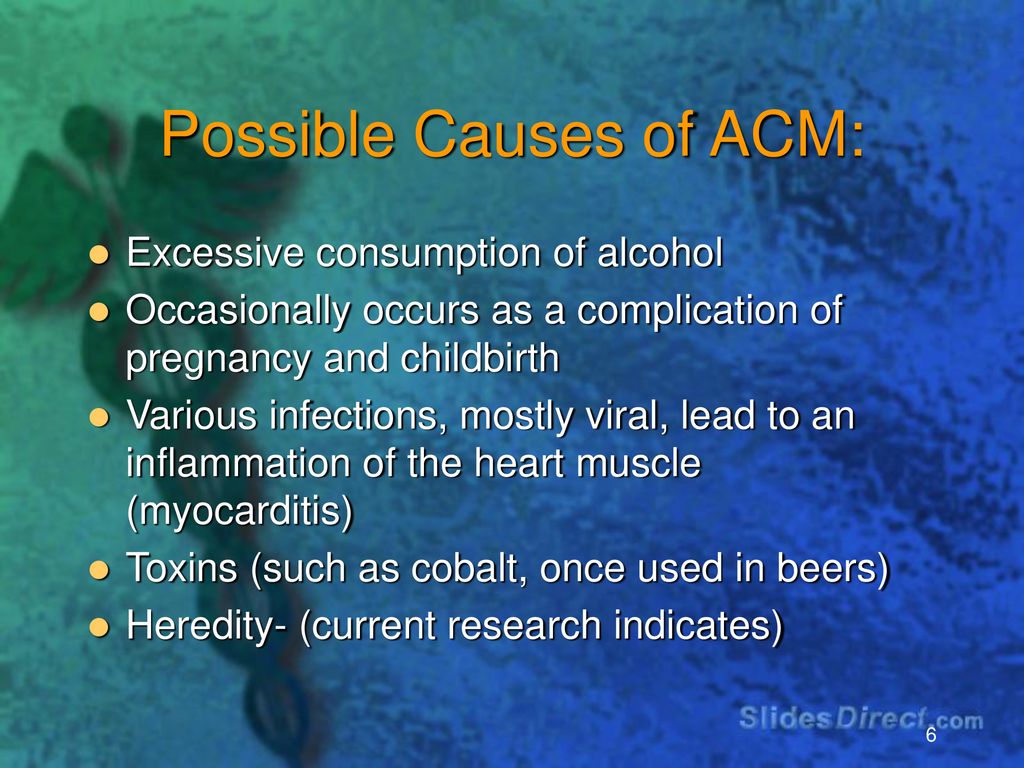 Possible Causes of ACM:

- Excessive consumption of alcohol
- Occasionally occurs as a complication of pregnancy and childbirth
- Various infections, mostly viral, lead to an inflammation of the heart muscle (myocarditis)
- Toxins (such as cobalt, once used in beers)
- Heredity- (current research indicates)

SlidesDirect.com

6